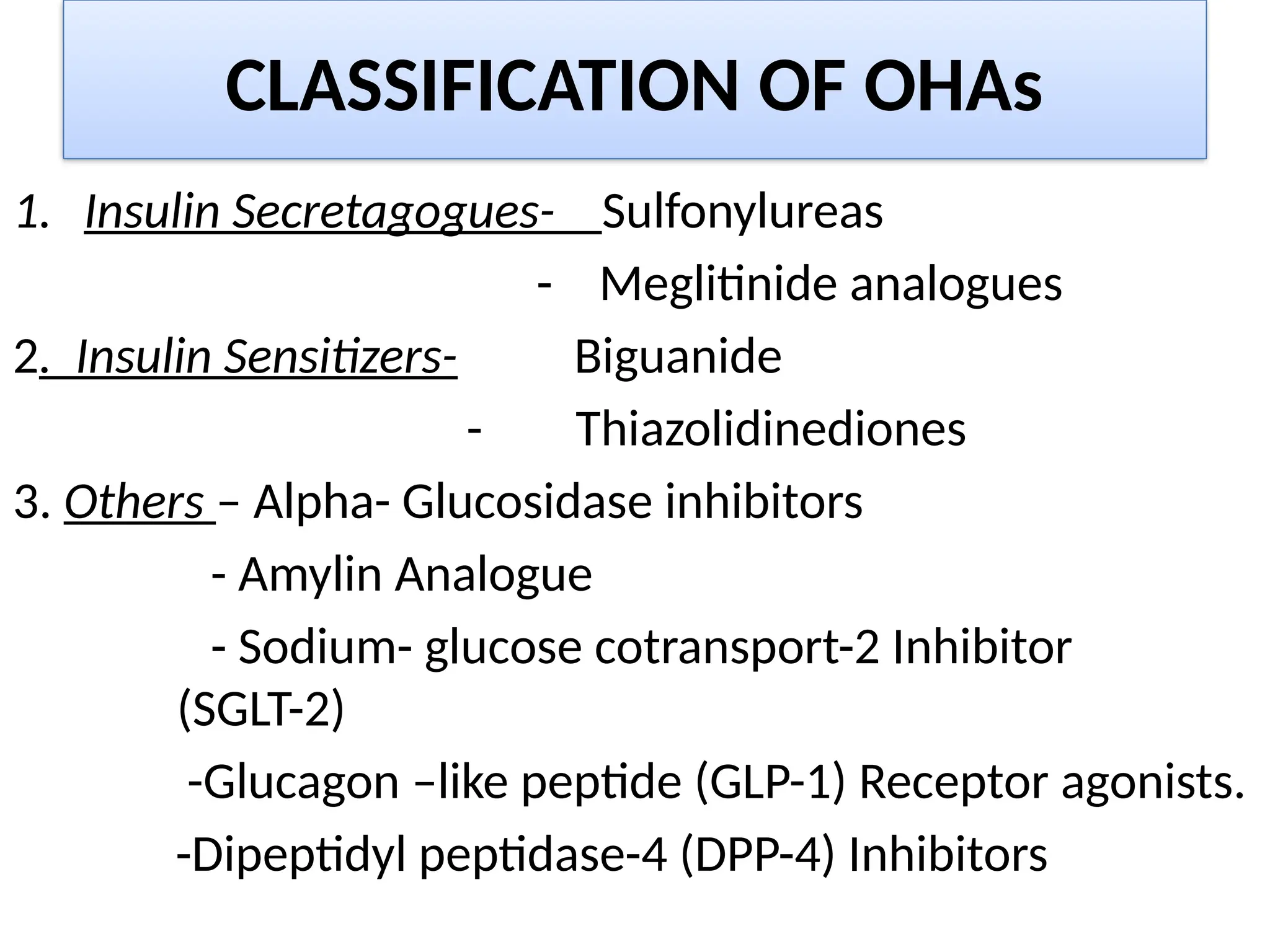 CLASSIFICATION OF OHAs

1. Insulin Secretagogues- Sulfonylureas

- Meglitinide analogues

2. Insulin Sensitizers- Biguanide

- Thiazolidinediones

3. Others – Alpha- Glucosidase inhibitors

- Amylin Analogue

- Sodium- glucose cotransport-2 Inhibitor (SGLT-2)

-Glucagon –like peptide (GLP-1) Receptor agonists.

-Dipeptidyl peptidase-4 (DPP-4) Inhibitors